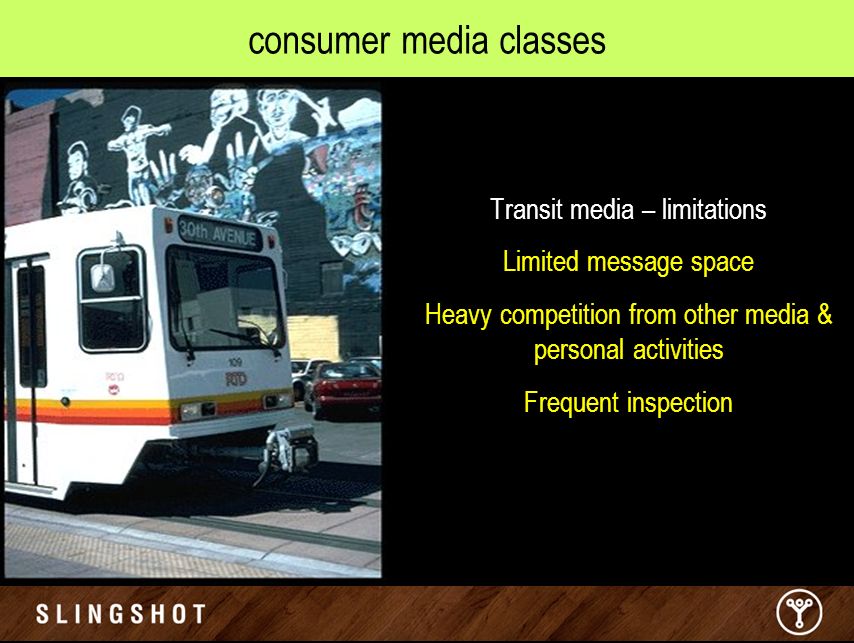 consumer media classes

30th AVENUE

109

RTD

Transit media – limitations

Limited message space

Heavy competition from other media & personal activities

Frequent inspection

SLINGSHOT